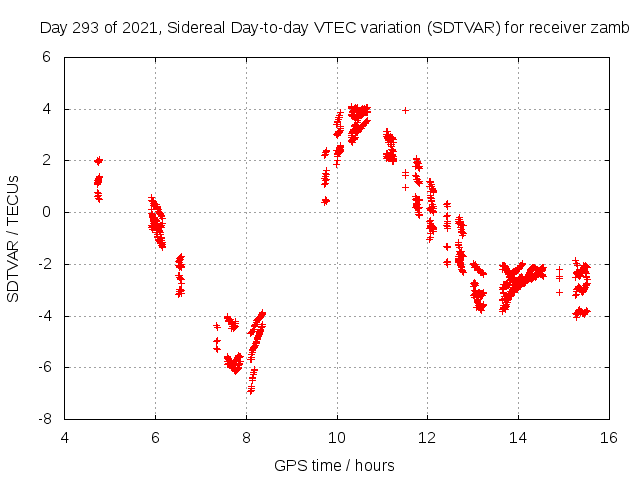 Day 293 of 2021, Sidereal Day-to-day VTEC variation (SDTVAR) for receiver zamb

SDTVAR / TECUs

6
4
2
0
-2
-4
-6
-8

4
6
8
10
12
14
16

GPS time / hours